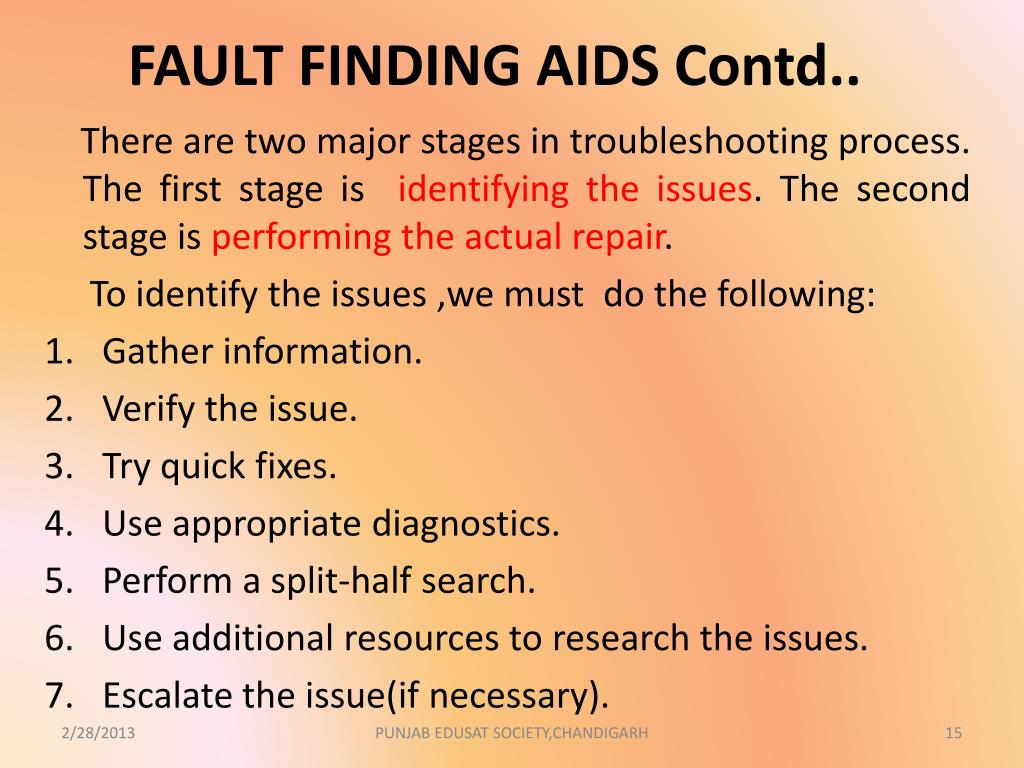 FAULT FINDING AIDS Contd..

There are two major stages in troubleshooting process. The first stage is identifying the issues. The second stage is performing the actual repair.

To identify the issues ,we must do the following:

1. Gather information.
2. Verify the issue.
3. Try quick fixes.
4. Use appropriate diagnostics.
5. Perform a split-half search.
6. Use additional resources to research the issues.
7. Escalate the issue(if necessary).

2/28/2013 PUNJAB EDUSAT SOCIETY,CHANDIGARH 15